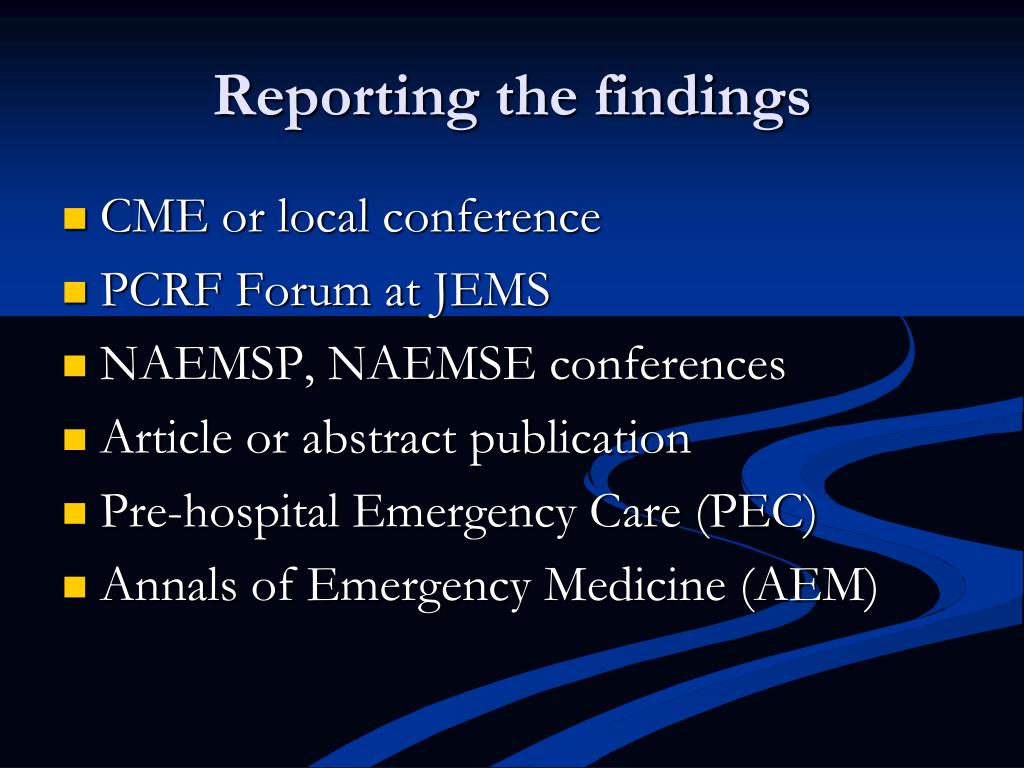 Reporting the findings

- CME or local conference
- PCRF Forum at JEMS
- NAEMSP, NAEMSE conferences
- Article or abstract publication
- Pre-hospital Emergency Care (PEC)
- Annals of Emergency Medicine (AEM)